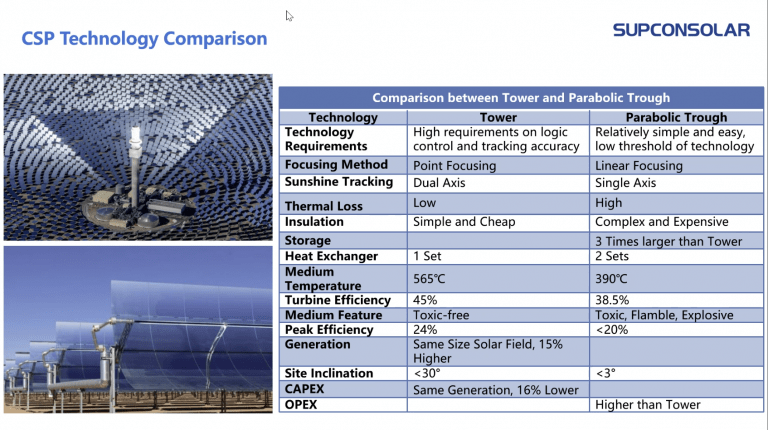 CSP Technology Comparison

SUPCONSOLAR

Comparison between Tower and Parabolic Trough

| Technology | Tower | Parabolic Trough |
|---|---|---|
| Technology Requirements | High requirements on logic control and tracking accuracy | Relatively simple and easy, low threshold of technology |
| Focusing Method | Point Focusing | Linear Focusing |
| Sunshine Tracking | Dual Axis | Single Axis |
| Thermal Loss | Low | High |
| Insulation | Simple and Cheap | Complex and Expensive |
| Storage | | 3 Times larger than Tower |
| Heat Exchanger | 1 Set | 2 Sets |
| Medium Temperature | 565℃ | 390℃ |
| Turbine Efficiency | 45% | 38.5% |
| Medium Feature | Toxic-free | Toxic, Flamble, Explosive |
| Peak Efficiency | 24% | <20% |
| Generation | Same Size Solar Field, 15% Higher | |
| Site Inclination | <30° | <3° |
| CAPEX | Same Generation, 16% Lower | |
| OPEX | | Higher than Tower |